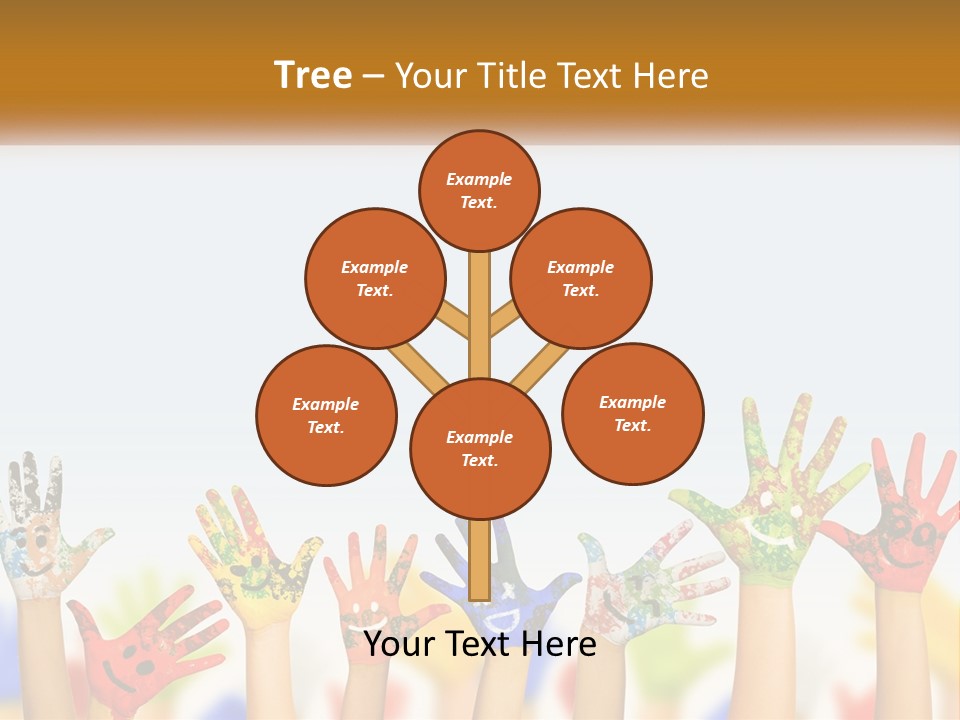 Tree – Your Title Text Here

Example Text.

Example Text.

Example Text.

Example Text.

Example Text.

Example Text.

Your Text Here